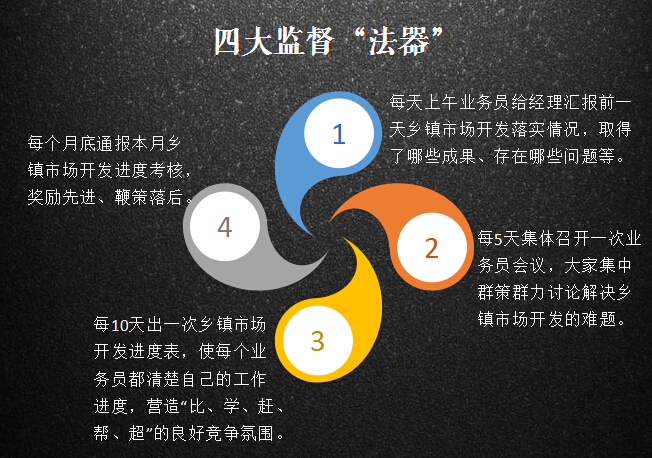 四大监督“法器”

1

每天上午业务员给经理汇报前一天乡镇市场开发落实情况，取得了哪些成果、存在哪些问题等。

2

每5天集体召开一次业务员会议，大家集中群策群力讨论解决乡镇市场开发的难题。

3

每10天出一次乡镇市场开发进度表，使每个业务员都清楚自己的工作进度，营造“比、学、赶、帮、超”的良好竞争氛围。

4

每个月底通报本月乡镇市场开发进度考核，奖励先进、鞭策落后。